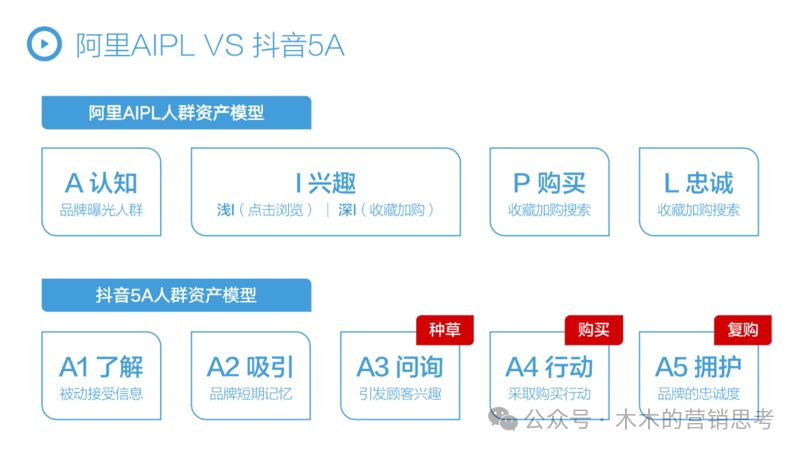 阿里AIPL VS 抖音5A

阿里AIPL人群资产模型

A 认知
品牌曝光人群

I 兴趣
浅I（点击浏览） | 深I（收藏加购）

P 购买
收藏加购搜索

L 忠诚
收藏加购搜索

抖音5A人群资产模型

A1 了解
被动接受信息

A2 吸引
品牌短期记忆

种草
A3 问询
引发顾客兴趣

购买
A4 行动
采取购买行动

复购
A5 拥护
品牌的忠诚度

公众号 · 木木的营销思考